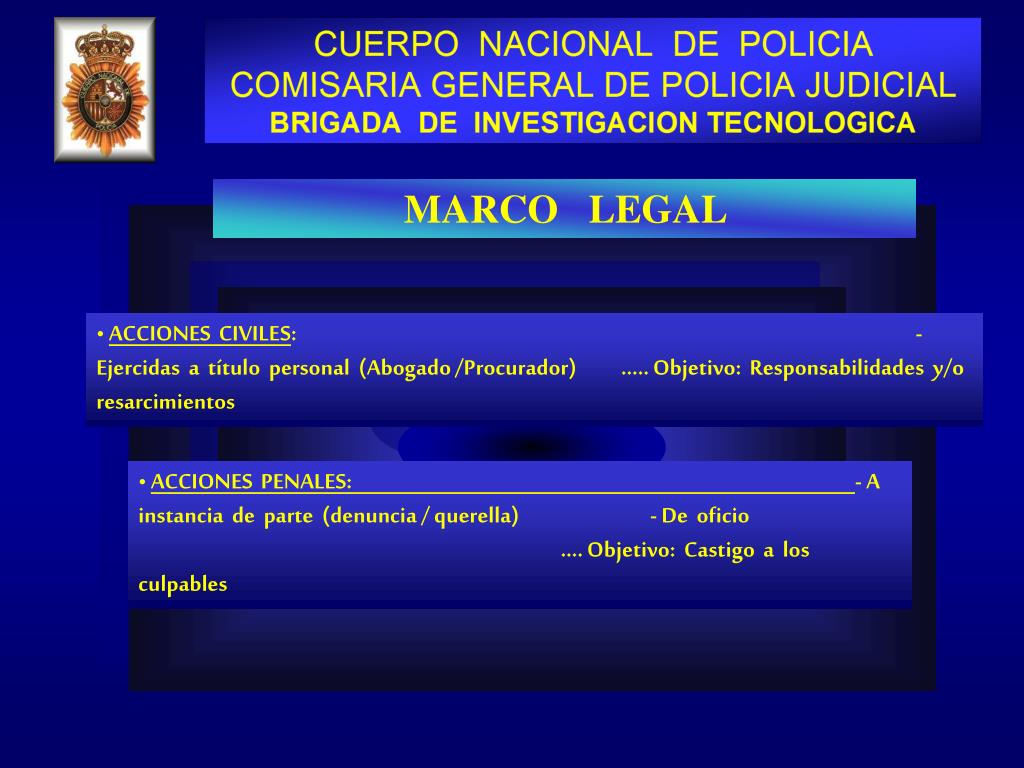 CUERPO NACIONAL DE POLICIA
COMISARIA GENERAL DE POLICIA JUDICIAL
BRIGADA DE INVESTIGACION TECNOLOGICA

MARCO LEGAL

• ACCIONES CIVILES: - Ejercidas a título personal (Abogado /Procurador) ..... Objetivo: Responsabilidades y/o resarcimientos

• ACCIONES PENALES: - A instancia de parte (denuncia / querella) - De oficio .... Objetivo: Castigo a los culpables